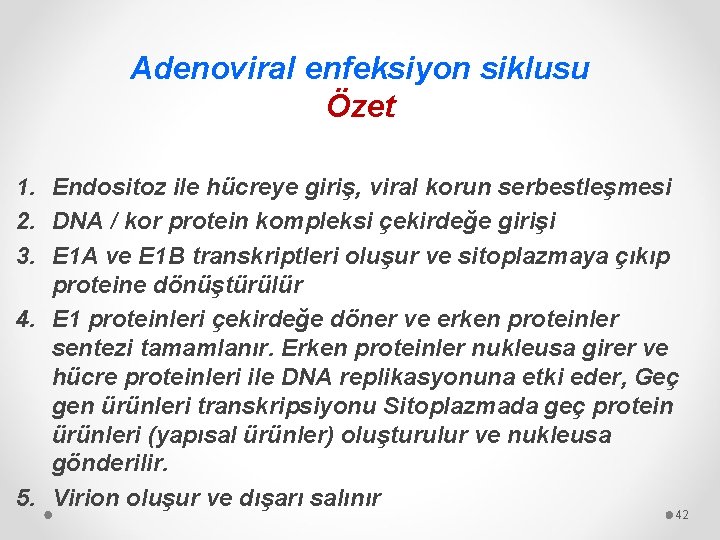 Adenoviral enfeksiyon siklusu
Özet

1. Endositoz ile hücreye giriş, viral korun serbestleşmesi
2. DNA / kor protein kompleksi çekirdeğe girişi
3. E1A ve E1B transkriptleri oluşur ve sitoplazmaya çıkıp proteine dönüştürülür
4. E1 proteinleri çekirdeğe döner ve erken proteinler sentezi tamamlanır. Erken proteinler nukleusa girer ve hücre proteinleri ile DNA replikasyonuna etki eder, Geç gen ürünleri transkripsiyonu Sitoplazmada geç protein ürünleri (yapısal ürünler) oluşturulur ve nukleusa gönderilir.
5. Virion oluşur ve dışarı salınır

42